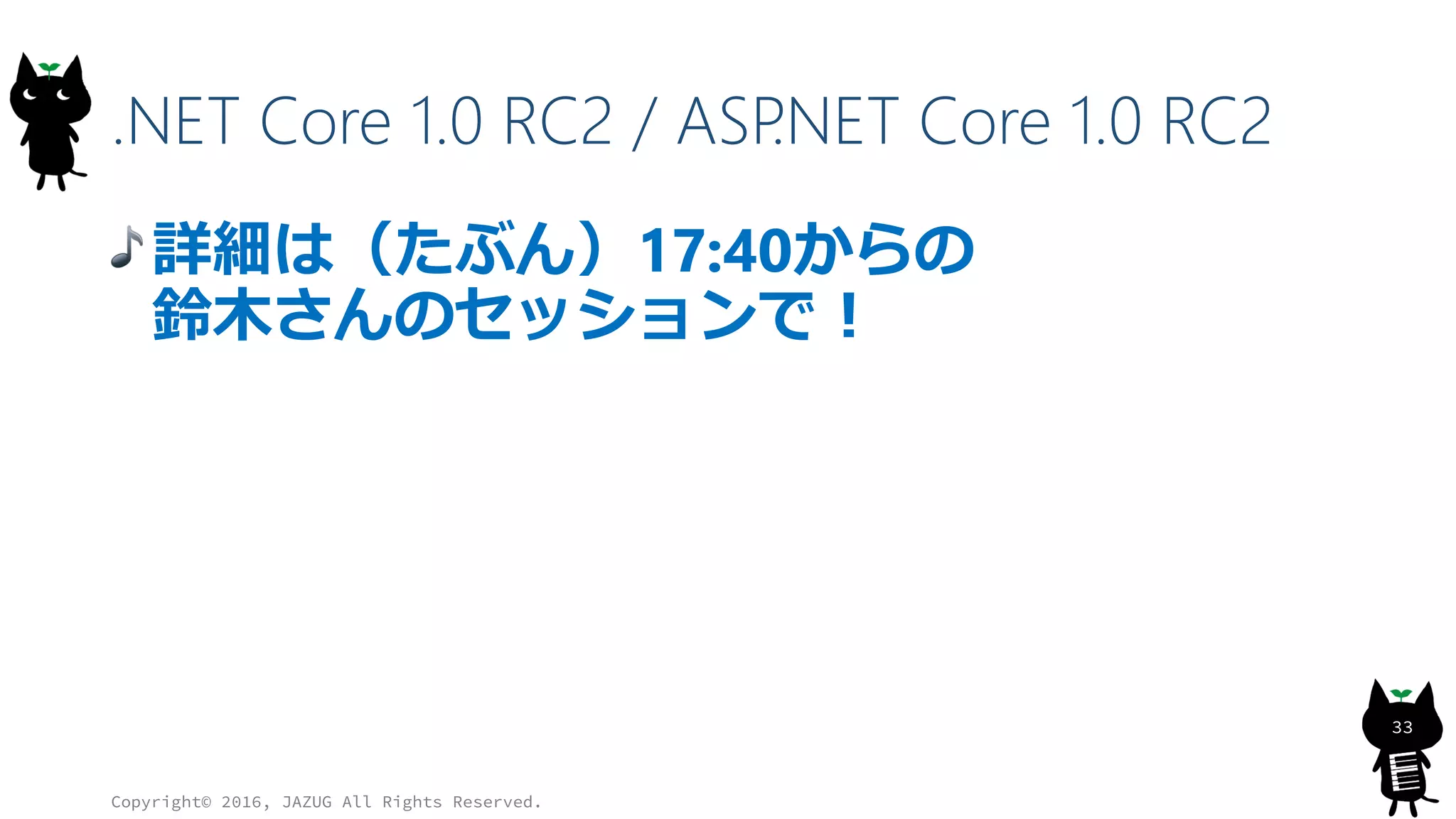 .NET Core 1.0 RC2 / ASP.NET Core 1.0 RC2

♪ 詳細は（たぶん）17:40からの鈴木さんのセッションで！

Copyright© 2016, JAZUG All Rights Reserved.

33